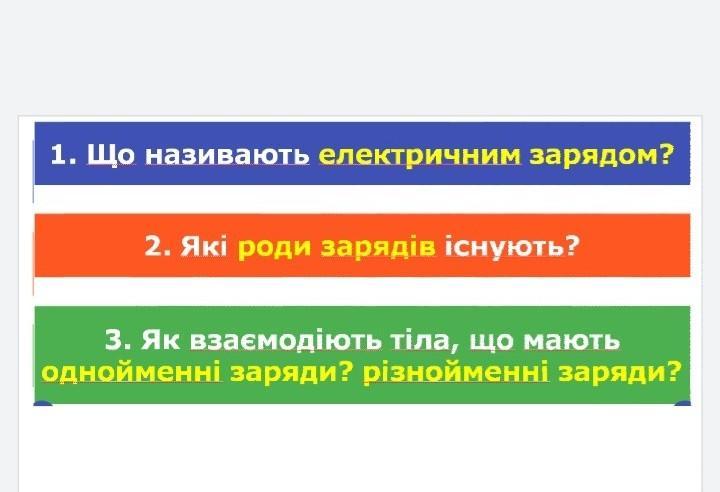 1. Що називають електричним зарядом?

2. Які роди зарядів існують?

3. Як взаємодіють тіла, що мають однойменні заряди? різнойменні заряди?